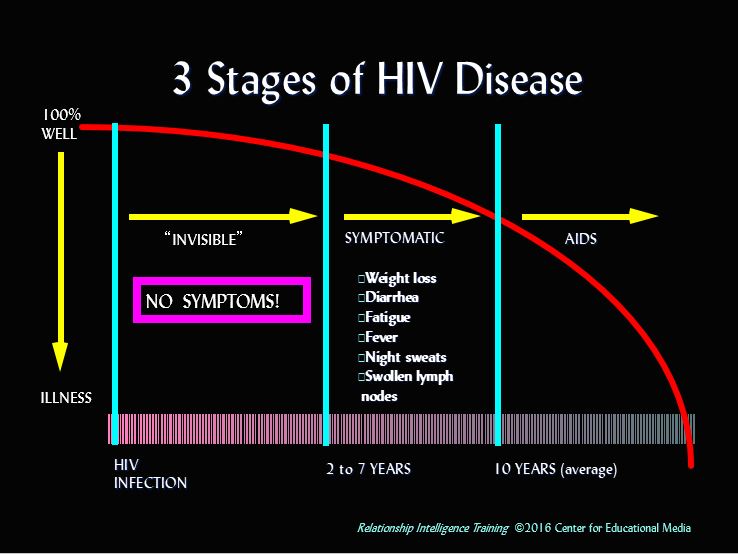 3 Stages of HIV Disease

100% WELL

ILLNESS

"INVISIBLE"

NO SYMPTOMS!

SYMPTOMATIC

□Weight loss
□Diarrhea
□Fatigue
□Fever
□Night sweats
□Swollen lymph nodes

AIDS

HIV INFECTION

2 to 7 YEARS

10 YEARS (average)

Relationship Intelligence Training ©2016 Center for Educational Media